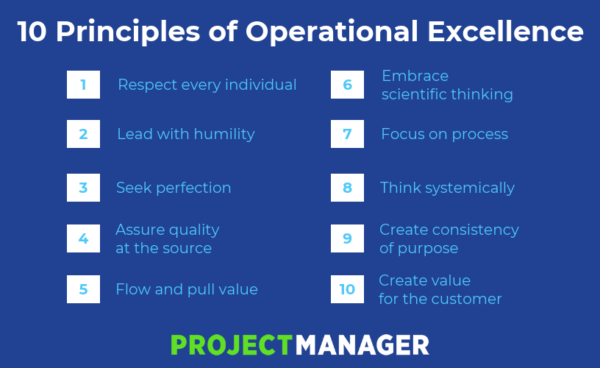 10 Principles of Operational Excellence

1 Respect every individual

2 Lead with humility

3 Seek perfection

4 Assure quality at the source

5 Flow and pull value

6 Embrace scientific thinking

7 Focus on process

8 Think systemically

9 Create consistency of purpose

10 Create value for the customer

PROJECTMANAGER